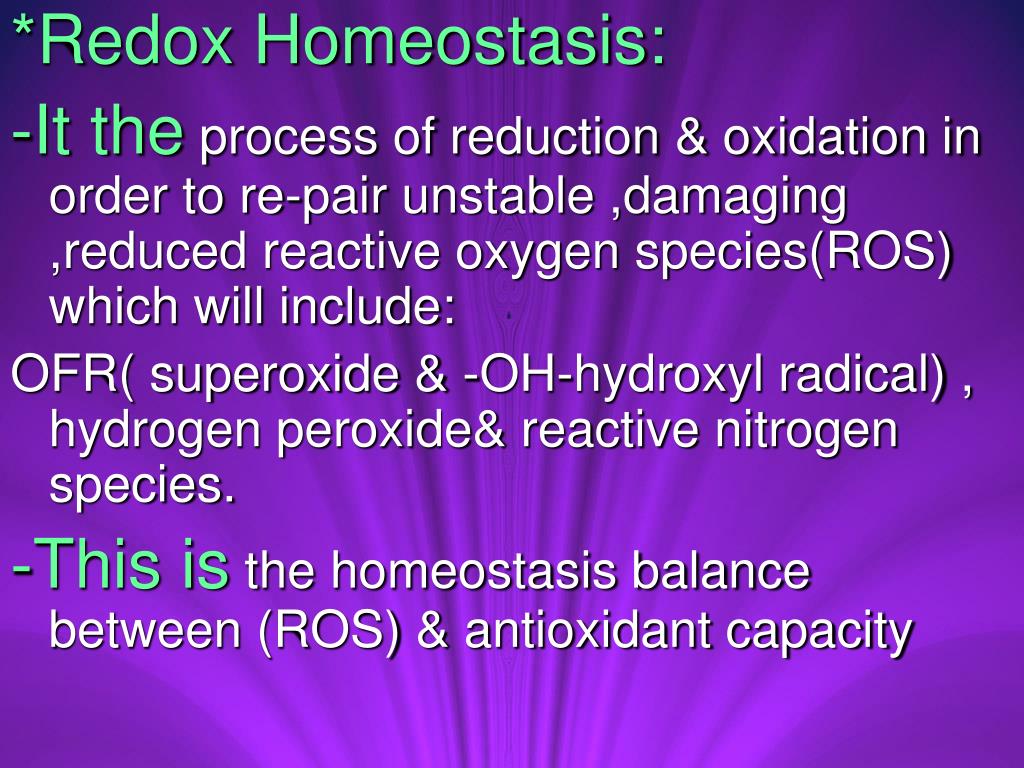 *Redox Homeostasis:

-It the process of reduction & oxidation in order to re-pair unstable ,damaging ,reduced reactive oxygen species(ROS) which will include:

OFR( superoxide & -OH-hydroxyl radical) , hydrogen peroxide& reactive nitrogen species.

-This is the homeostasis balance between (ROS) & antioxidant capacity